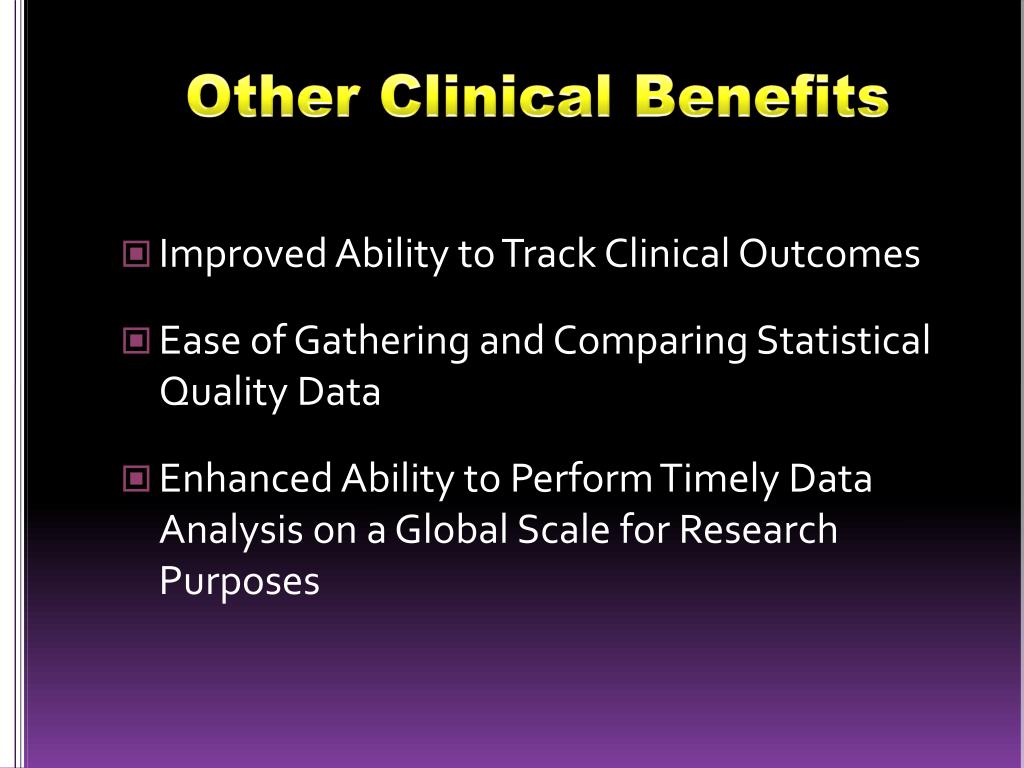 Other Clinical Benefits

Improved Ability to Track Clinical Outcomes

Ease of Gathering and Comparing Statistical Quality Data

Enhanced Ability to Perform Timely Data Analysis on a Global Scale for Research Purposes